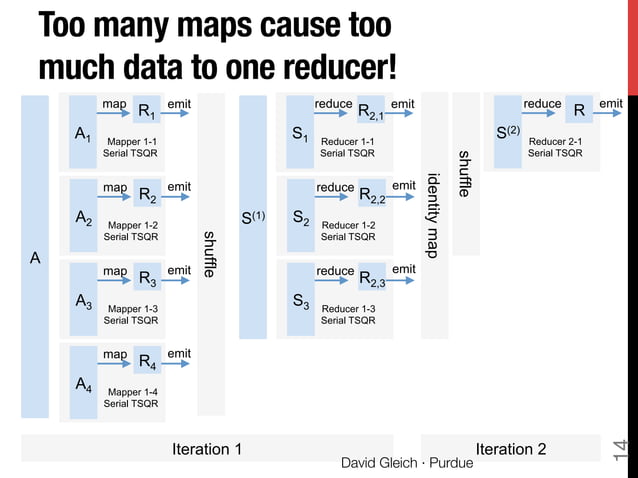 Too many maps cause too much data to one reducer!

A

$A_1$ map $R_1$ emit
Mapper 1-1
Serial TSQR

$A_2$ map $R_2$ emit
Mapper 1-2
Serial TSQR

$A_3$ map $R_3$ emit
Mapper 1-3
Serial TSQR

$A_4$ map $R_4$ emit
Mapper 1-4
Serial TSQR

shuffle

$S^{(1)}$

$S_1$ reduce $R_{2,1}$ emit
Reducer 1-1
Serial TSQR

$S_2$ reduce $R_{2,2}$ emit
Reducer 1-2
Serial TSQR

$S_3$ reduce $R_{2,3}$ emit
Reducer 1-3
Serial TSQR

identity map

shuffle

$S^{(2)}$ reduce R emit
Reducer 2-1
Serial TSQR

Iteration 1

Iteration 2

David Gleich · Purdue

14